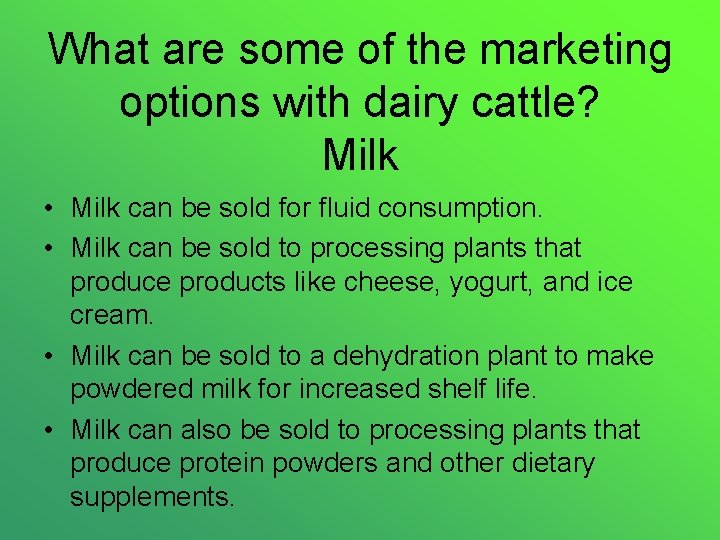 What are some of the marketing options with dairy cattle?
Milk

• Milk can be sold for fluid consumption.
• Milk can be sold to processing plants that produce products like cheese, yogurt, and ice cream.
• Milk can be sold to a dehydration plant to make powdered milk for increased shelf life.
• Milk can also be sold to processing plants that produce protein powders and other dietary supplements.